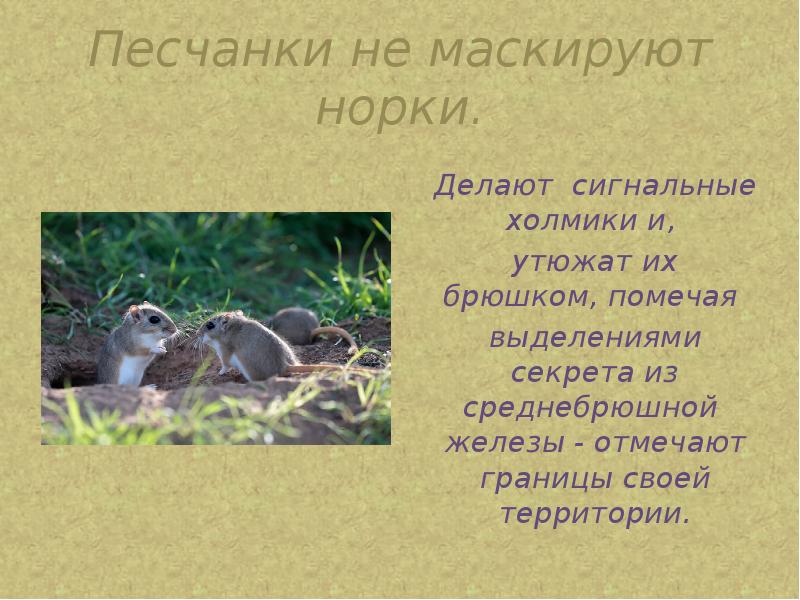 Песчанки не маскируют норки.

Делают сигнальные холмики и, утюжат их брюшком, помечая выделениями секрета из среднебрюшной железы - отмечают границы своей территории.